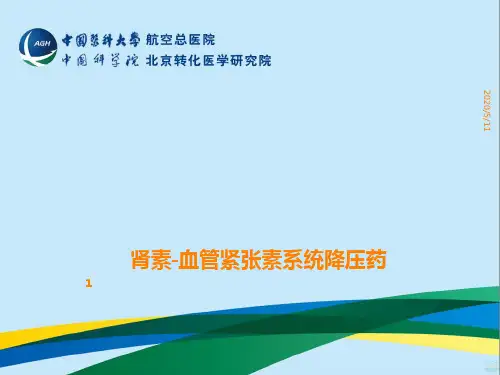 AGH

中国医科大学 航空总医院
中国科学院 北京转化医学研究院

2020/5/11

肾素-血管紧张素系统降压药

1